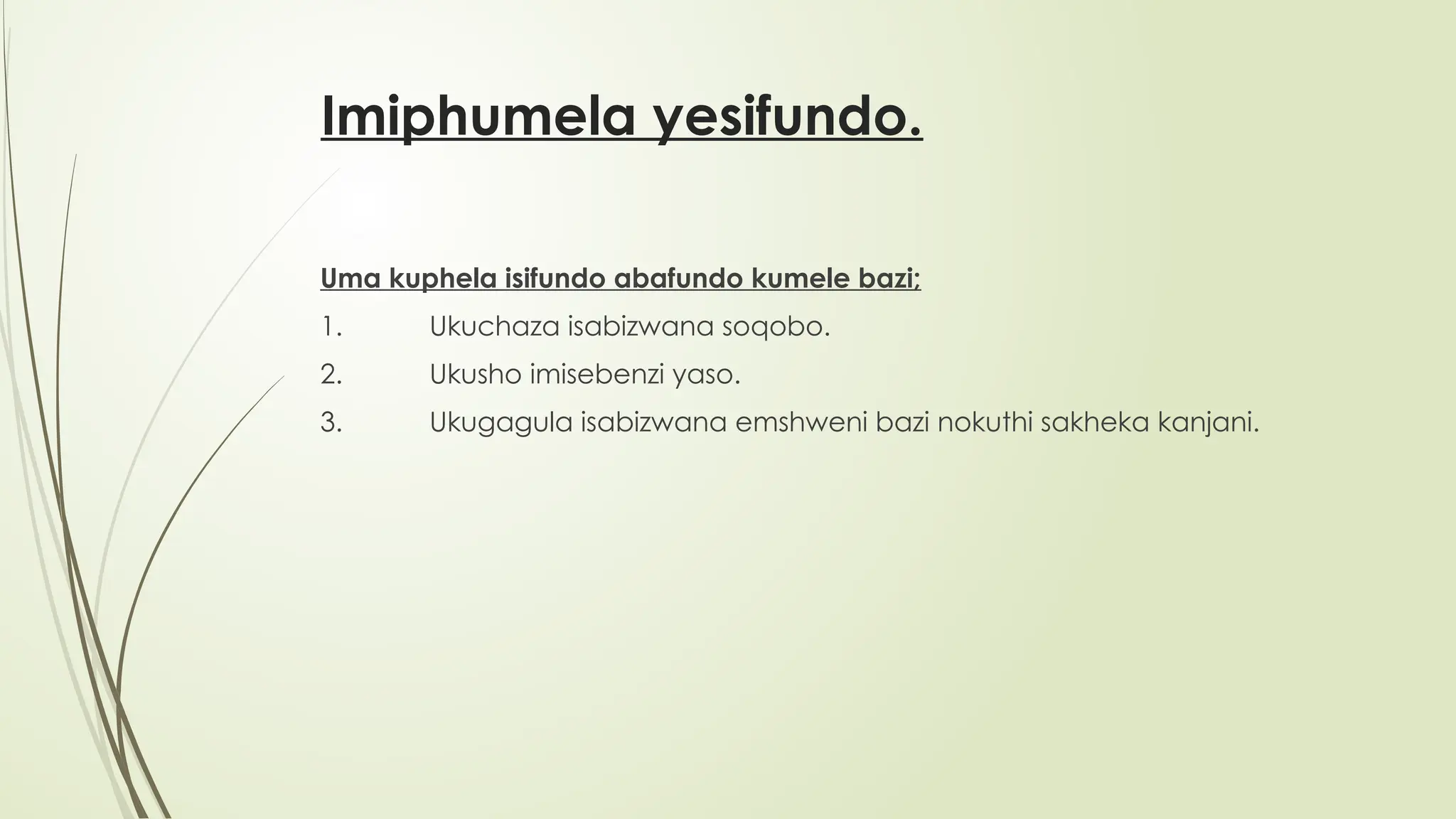 Imiphumela yesifundo.

Uma kuphela isifundo abafundo kumele bazi;

1. Ukuchaza isabizwana soqobo.

2. Ukusho imisebenzi yaso.

3. Ukugagula isabizwana emshweni bazi nokuthi sakheka kanjani.